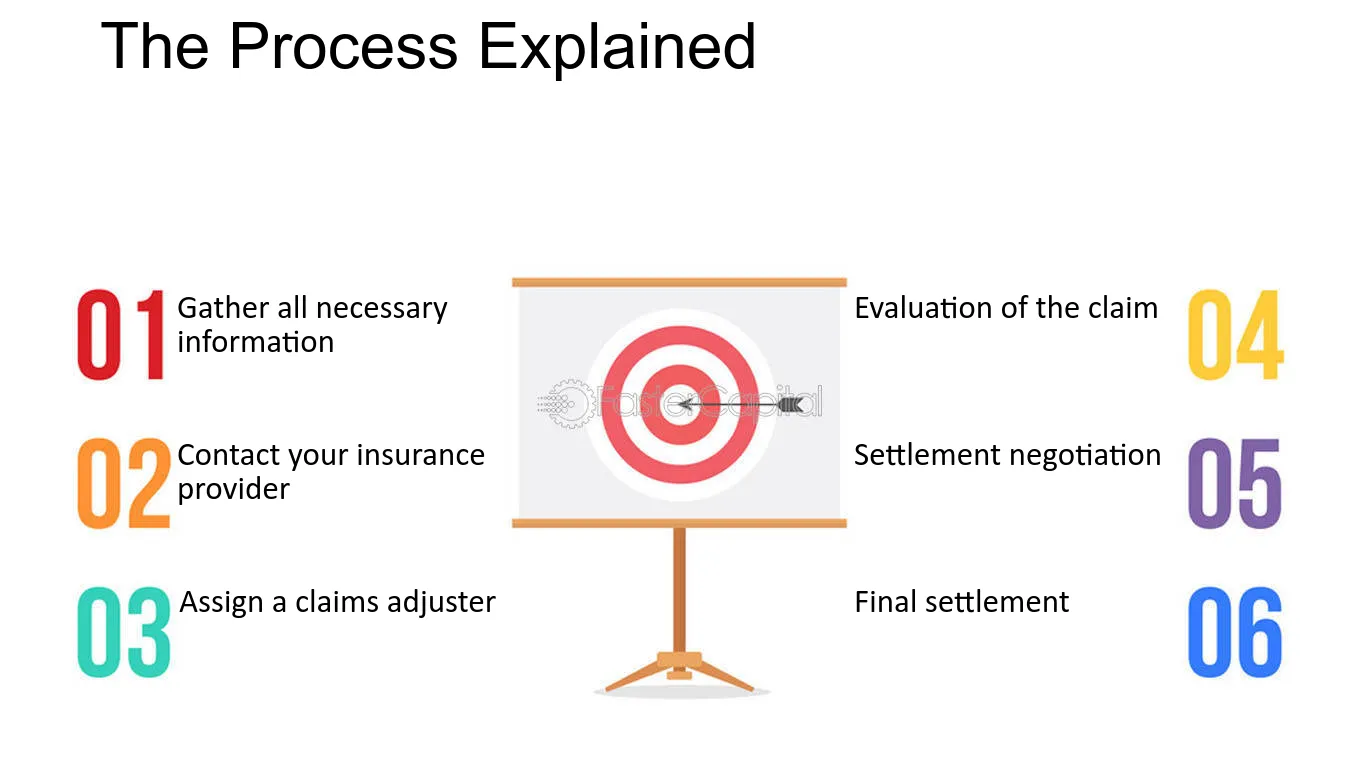 The Process Explained

01 Gather all necessary information

02 Contact your insurance provider

03 Assign a claims adjuster

Evaluation of the claim 04

Settlement negotiation 05

Final settlement 06

FasterCapital